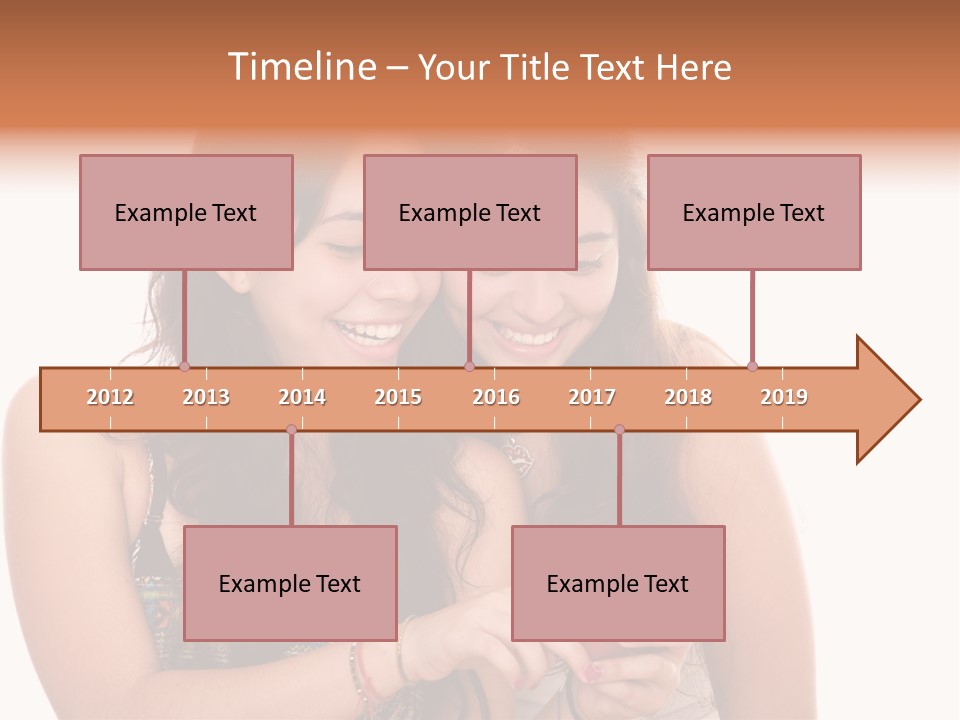 Timeline – Your Title Text Here

Example Text

Example Text

Example Text

2012 2013 2014 2015 2016 2017 2018 2019

Example Text

Example Text